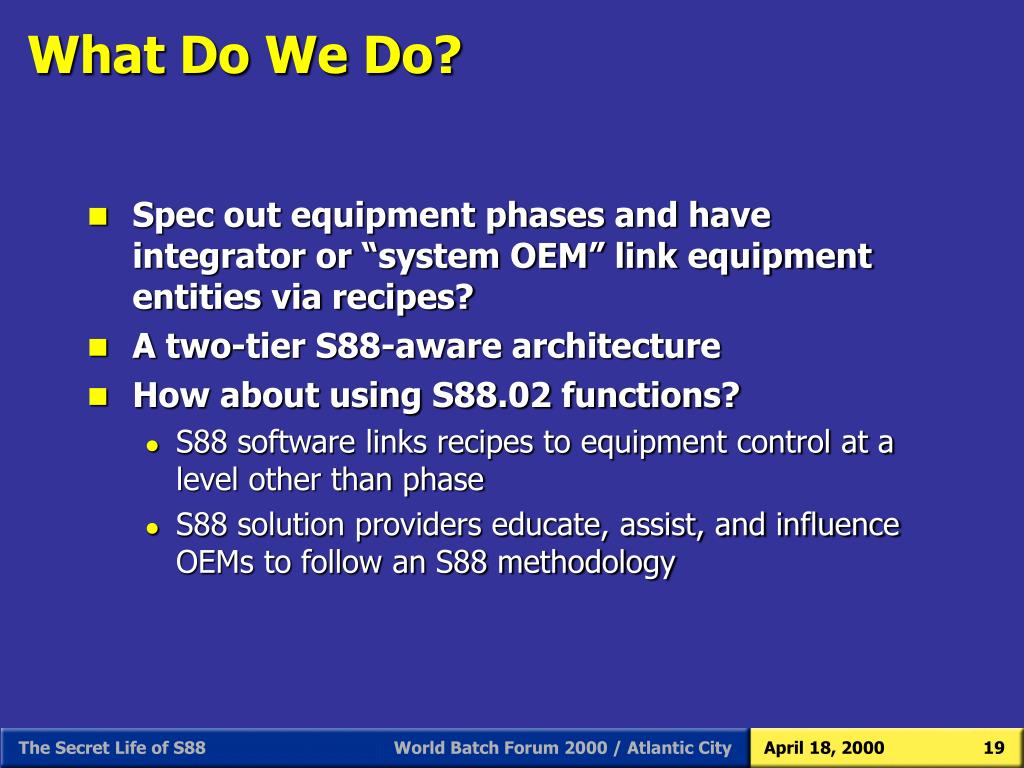 What Do We Do?

- Spec out equipment phases and have integrator or “system OEM” link equipment entities via recipes?
- A two-tier S88-aware architecture
- How about using S88.02 functions?
  - S88 software links recipes to equipment control at a level other than phase
  - S88 solution providers educate, assist, and influence OEMs to follow an S88 methodology

The Secret Life of S88 World Batch Forum 2000 / Atlantic City April 18, 2000 19